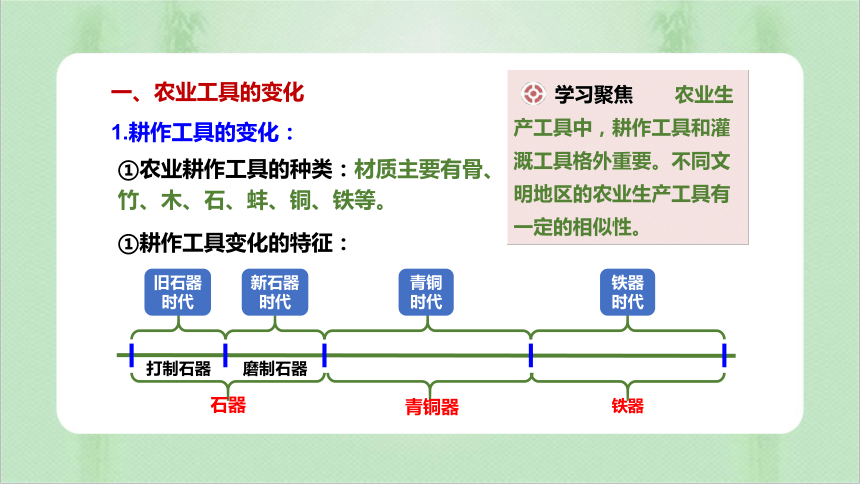 一、农业工具的变化

1.耕作工具的变化：

①农业耕作工具的种类：材质主要有骨、竹、木、石、蚌、铜、铁等。

①耕作工具变化的特征：

学习聚焦 农业生产工具中，耕作工具和灌溉工具格外重要。不同文明地区的农业生产工具有一定的相似性。

旧石器时代

新石器时代

青铜时代

铁器时代

打制石器

磨制石器

石器

青铜器

铁器